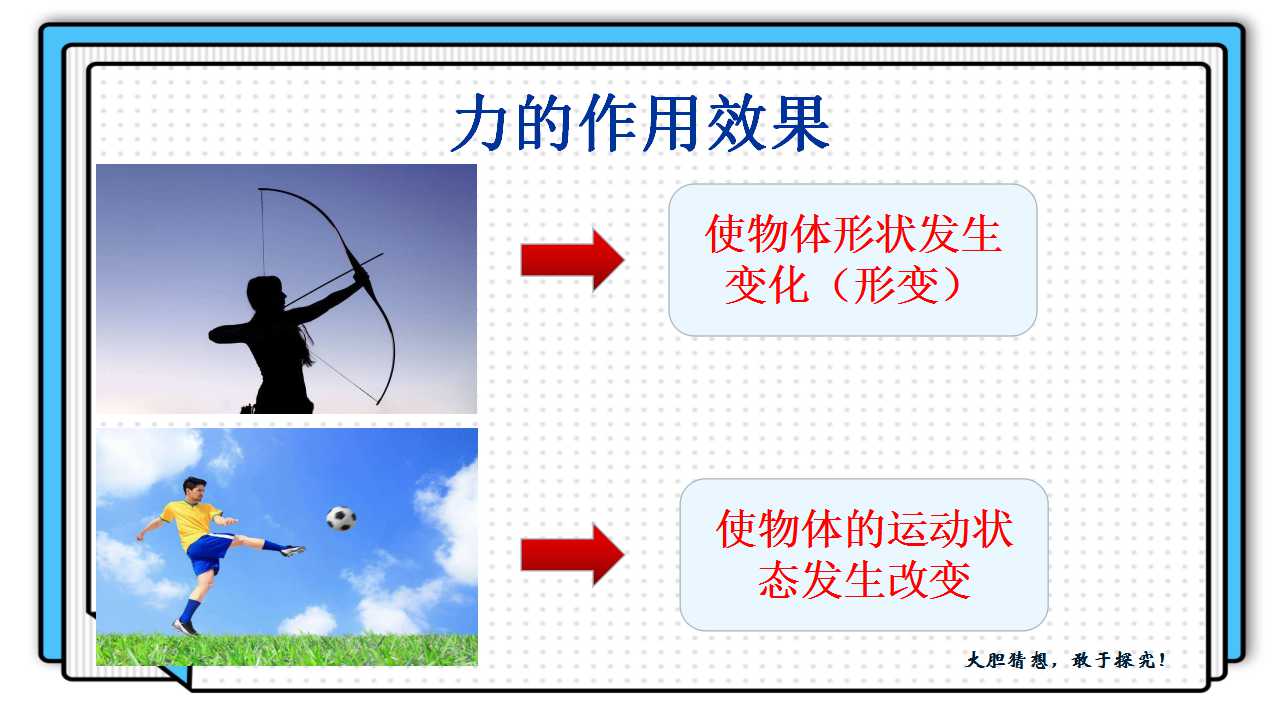 力的作用效果

使物体形状发生变化（形变）

使物体的运动状态发生改变

大胆猜想，敢于探究！